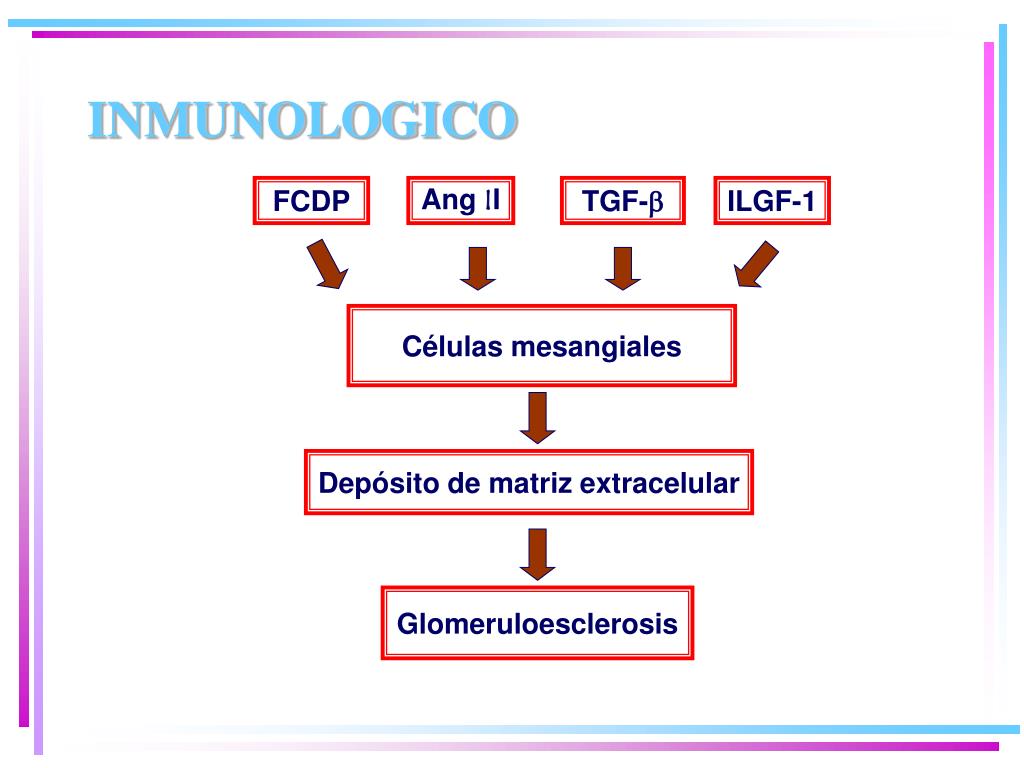 INMUNOLOGICO

FCDP

Ang II

TGF-$\beta$

ILGF-1

Células mesangiales

Depósito de matriz extracelular

Glomeruloesclerosis